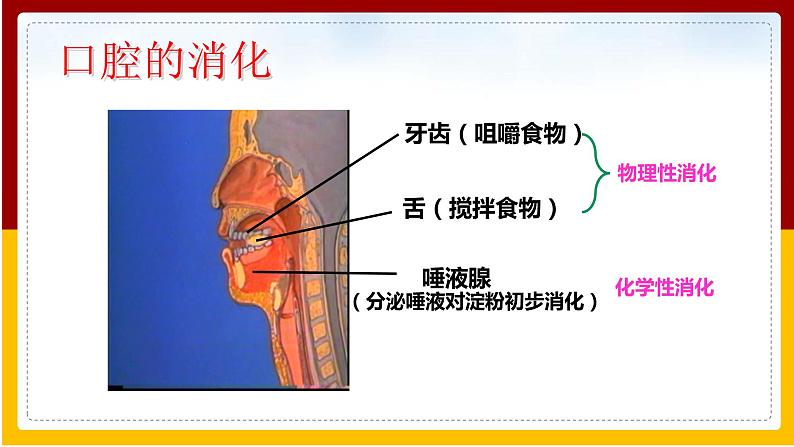 口腔的消化

牙齿（咀嚼食物）

舌（搅拌食物）

物理性消化

唾液腺
（分泌唾液对淀粉初步消化）

化学性消化